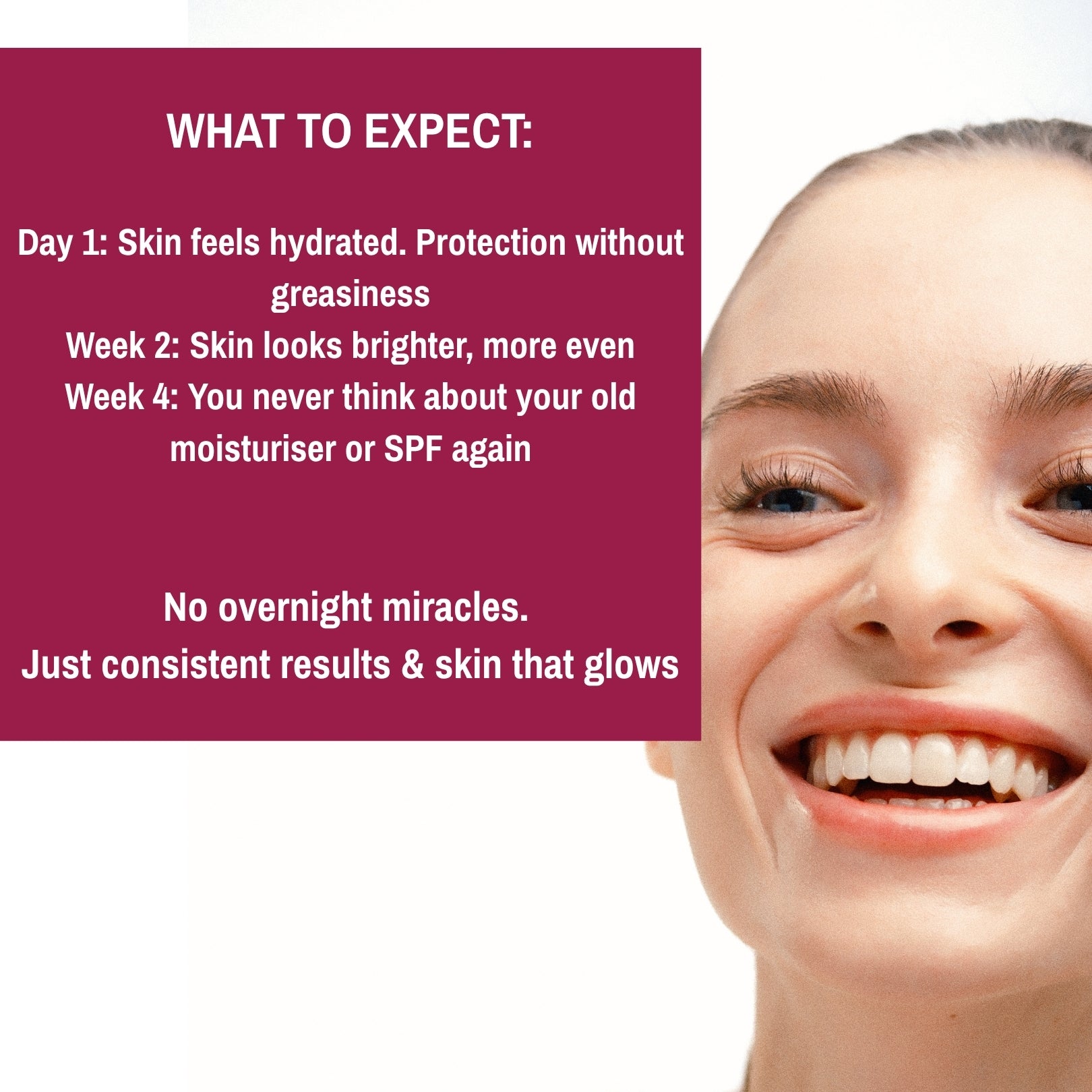 WHAT TO EXPECT:

Day 1: Skin feels hydrated. Protection without greasiness
Week 2: Skin looks brighter, more even
Week 4: You never think about your old moisturiser or SPF again

No overnight miracles.
Just consistent results & skin that glows